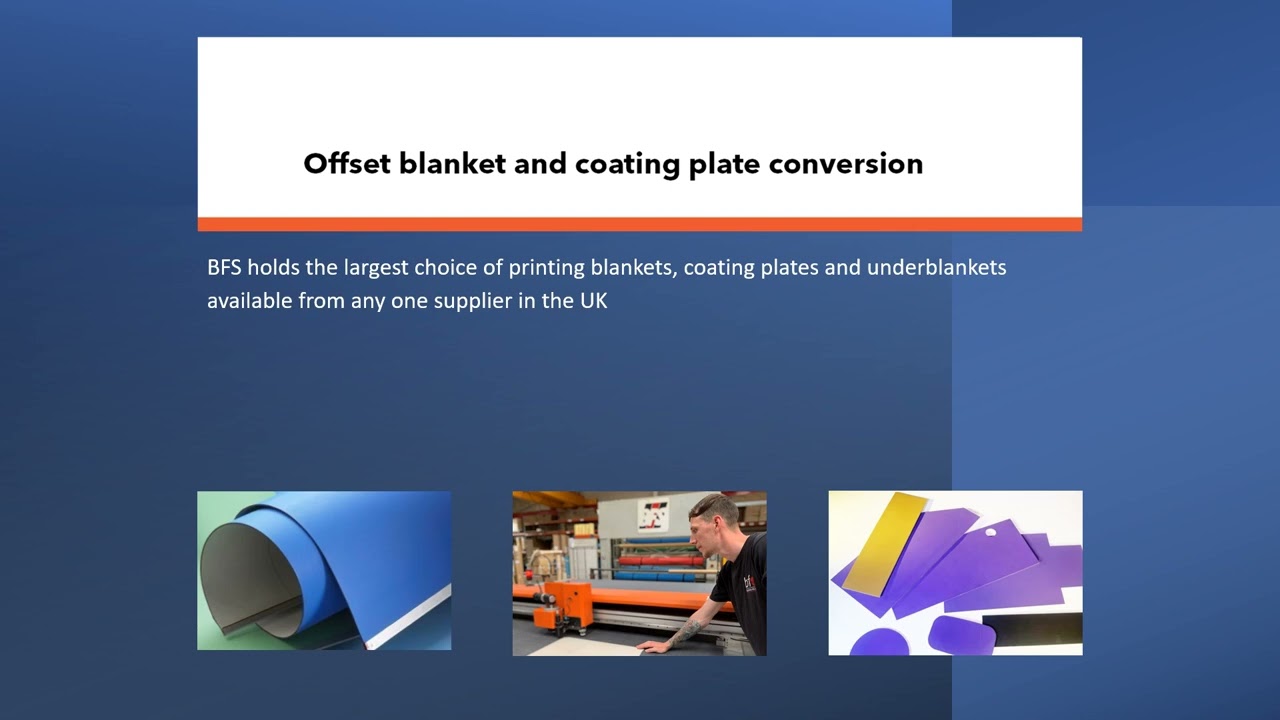 Offset blanket and coating plate conversion

BFS holds the largest choice of printing blankets, coating plates and underblankets available from any one supplier in the UK